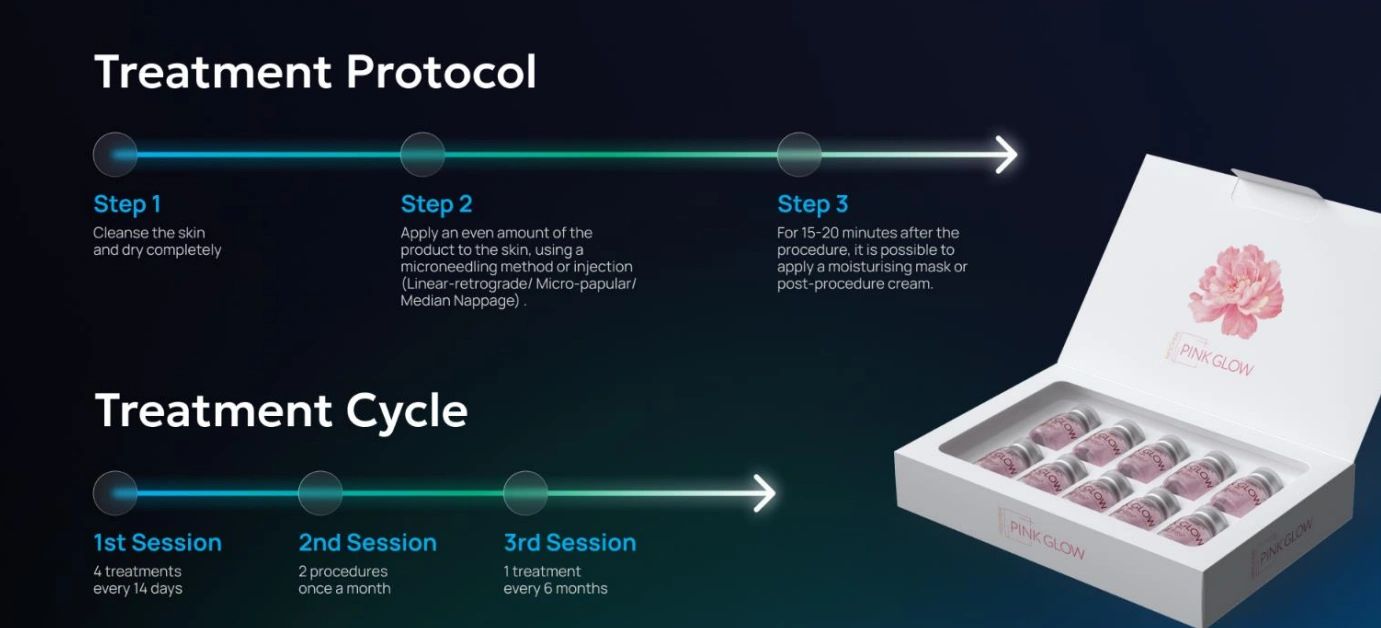 Treatment Protocol

Step 1
Cleanse the skin and dry completely

Step 2
Apply an even amount of the product to the skin, using a microneedling method or injection (Linear-retrograde/ Micro-papular/ Median Nappage) .

Step 3
For 15-20 minutes after the procedure, it is possible to apply a moisturising mask or post-procedure cream.

Treatment Cycle

1st Session
4 treatments every 14 days

2nd Session
2 procedures once a month

3rd Session
1 treatment every 6 months

PINK GLOW

PINK GLOW

PINK GLOW